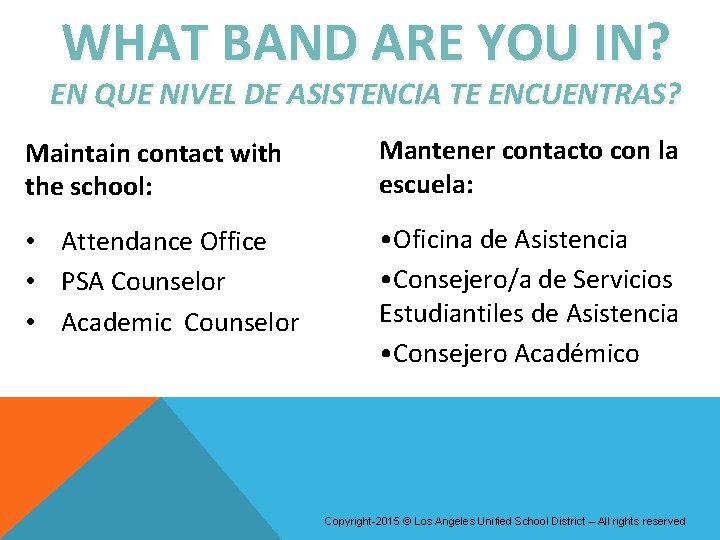 WHAT BAND ARE YOU IN?

EN QUE NIVEL DE ASISTENCIA TE ENCUENTRAS?

Maintain contact with the school:

• Attendance Office
• PSA Counselor
• Academic Counselor

Mantener contacto con la escuela:

•Oficina de Asistencia
•Consejero/a de Servicios Estudiantiles de Asistencia
•Consejero Académico

Copyright-2015 © Los Angeles Unified School District – All rights reserved